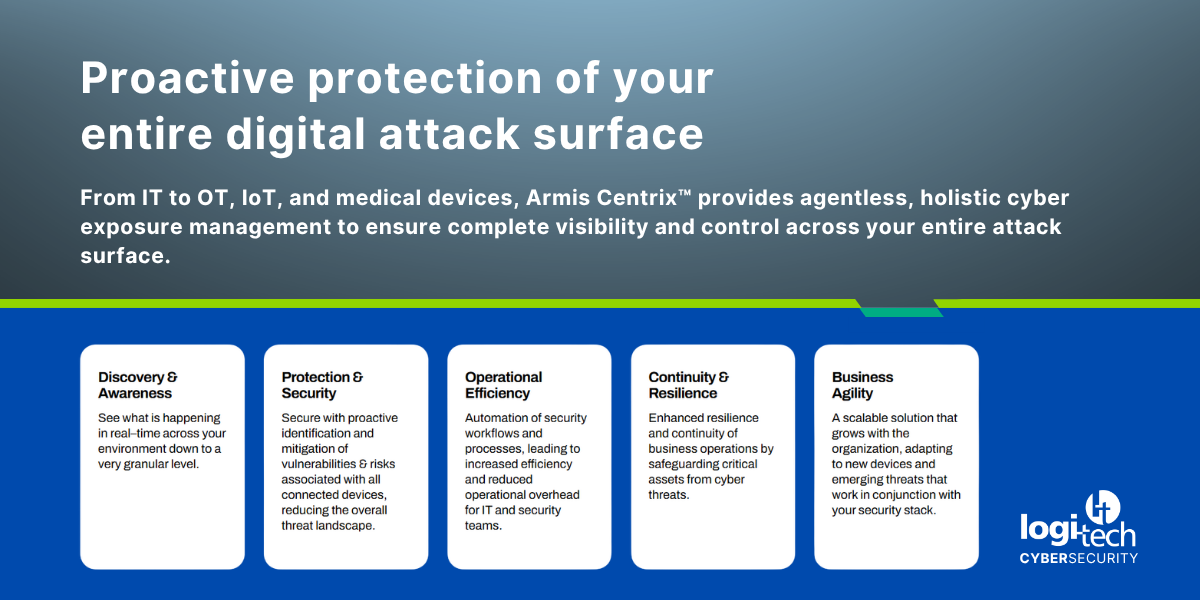 Proactive protection of your entire digital attack surface

From IT to OT, IoT, and medical devices, Armis Centrix™ provides agentless, holistic cyber exposure management to ensure complete visibility and control across your entire attack surface.

Discovery & Awareness

See what is happening in real-time across your environment down to a very granular level.

Protection & Security

Secure with proactive identification and mitigation of vulnerabilities & risks associated with all connected devices, reducing the overall threat landscape.

Operational Efficiency

Automation of security workflows and processes, leading to increased efficiency and reduced operational overhead for IT and security teams.

Continuity & Resilience

Enhanced resilience and continuity of business operations by safeguarding critical assets from cyber threats.

Business Agility

A scalable solution that grows with the organization, adapting to new devices and emerging threats that work in conjunction with your security stack.

logi-tech
CYBERSECURITY